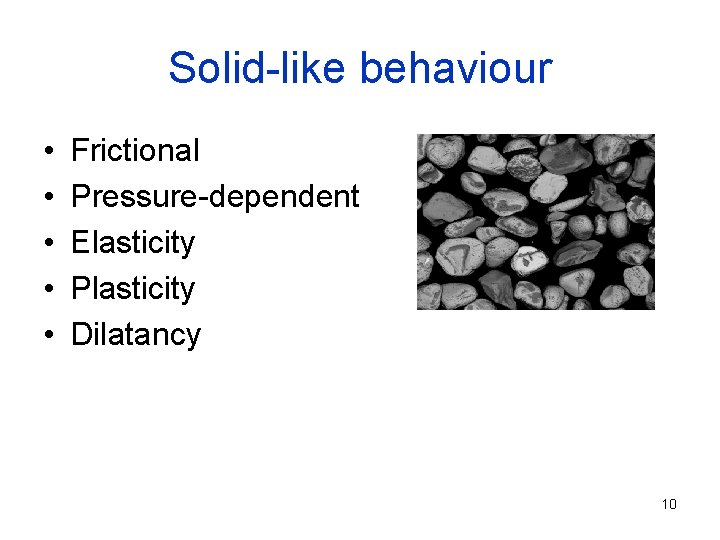 Solid-like behaviour

• Frictional
• Pressure-dependent
• Elasticity
• Plasticity
• Dilatancy

10